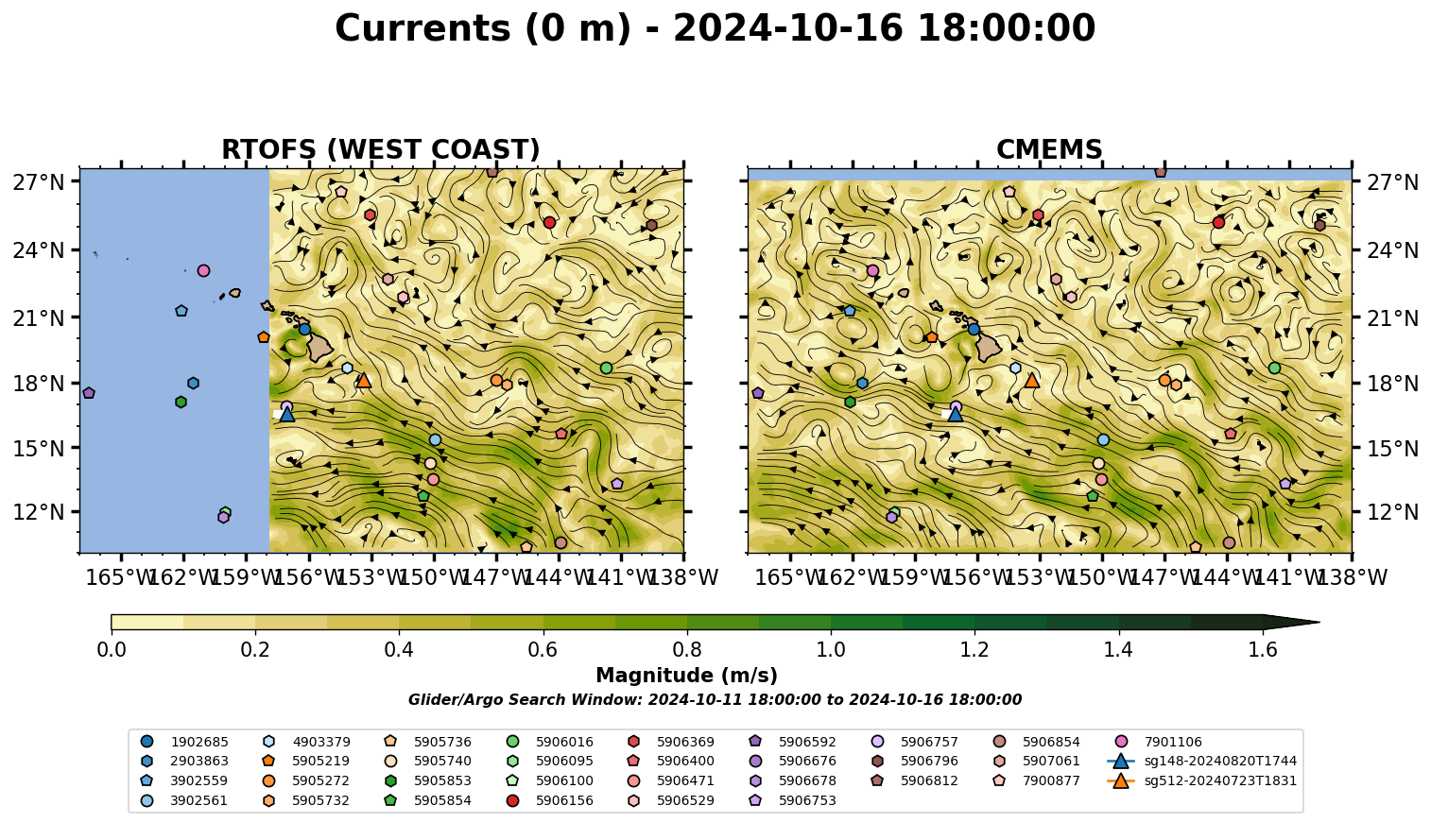 Currents (0 m) - 2024-10-16 18:00:00

RTOFS (WEST COAST)

27°N
24°N
21°N
18°N
15°N
12°N

165°W 162°W 159°W 156°W 153°W 150°W 147°W 144°W 141°W 138°W

CMEMS

27°N
24°N
21°N
18°N
15°N
12°N

165°W 162°W 159°W 156°W 153°W 150°W 147°W 144°W 141°W 138°W

0.0 0.2 0.4 0.6 0.8 1.0 1.2 1.4 1.6

Magnitude (m/s)

Glider/Argo Search Window: 2024-10-11 18:00:00 to 2024-10-16 18:00:00

1902685
2903863
3902559
3902561
4903379
5905219
5905272
5905732
5905736
5905740
5905853
5905854
5906016
5906095
5906100
5906156
5906369
5906400
5906471
5906529
5906592
5906676
5906678
5906753
5906757
5906796
5906812
5906854
5907061
7900877
7901106
sg148-20240820T1744
sg512-20240723T1831